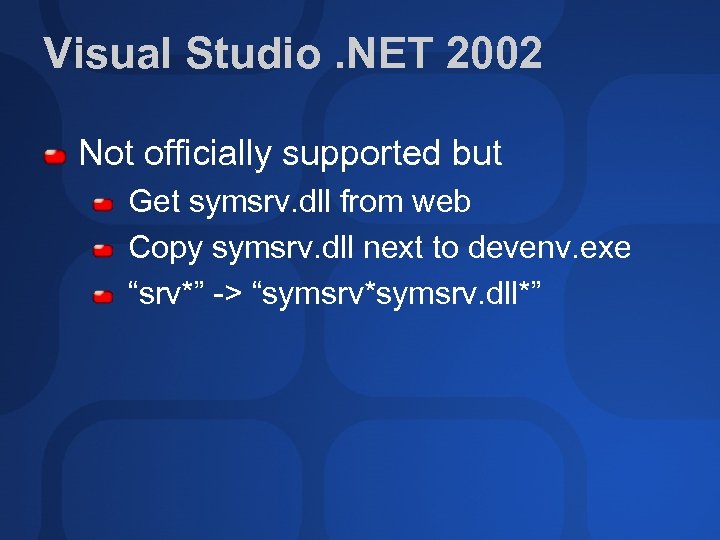 Visual Studio .NET 2002

Not officially supported but
Get symsrv.dll from web
Copy symsrv.dll next to devenv.exe
“srv*” -> “symsrv*symsrv.dll*”